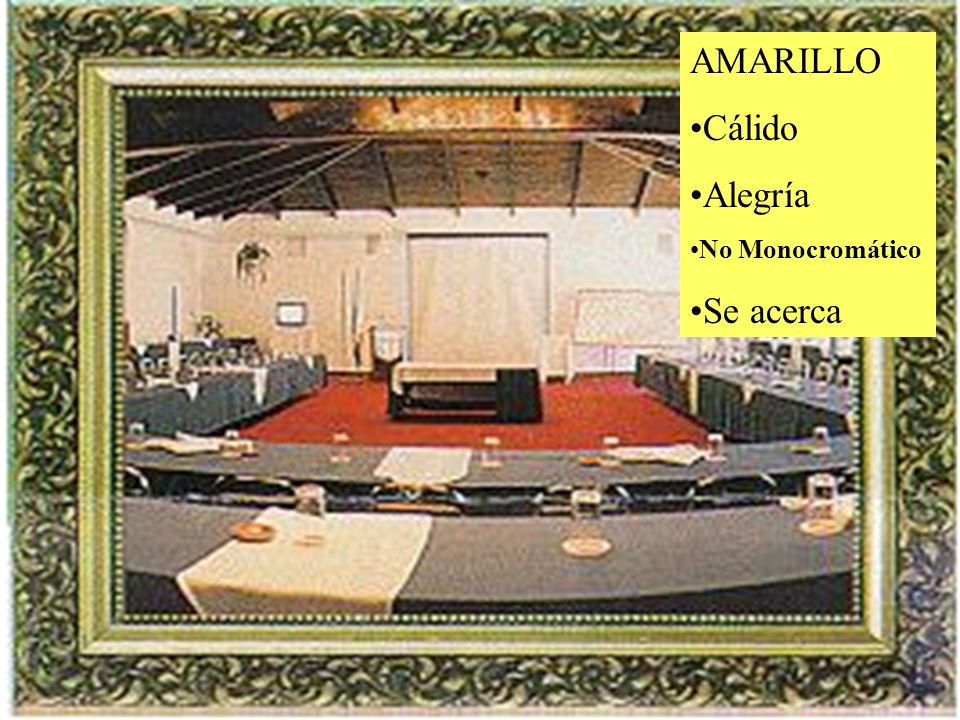 AMARILLO

•Cálido

•Alegría

•No Monocromático

•Se acerca